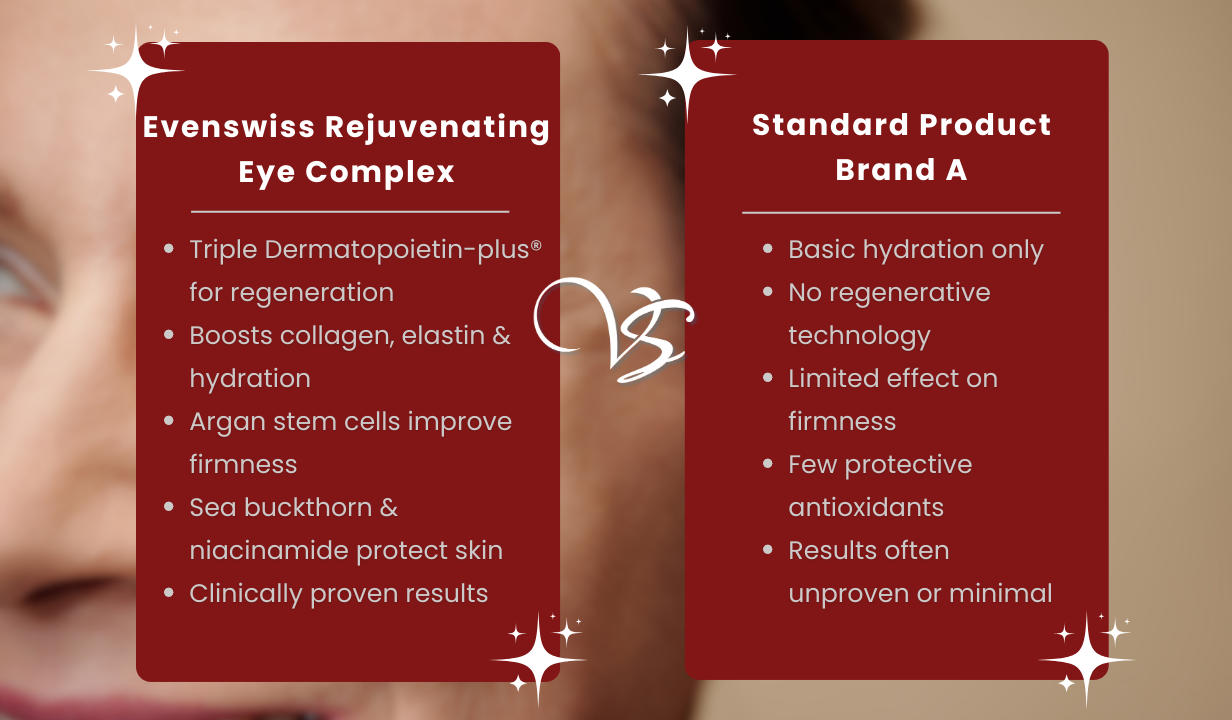 Evenswiss Rejuvenating Eye Complex

- Triple Dermatopoietin-plus® for regeneration
- Boosts collagen, elastin & hydration
- Argan stem cells improve firmness
- Sea buckthorn & niacinamide protect skin
- Clinically proven results

VS

Standard Product Brand A

- Basic hydration only
- No regenerative technology
- Limited effect on firmness
- Few protective antioxidants
- Results often unproven or minimal